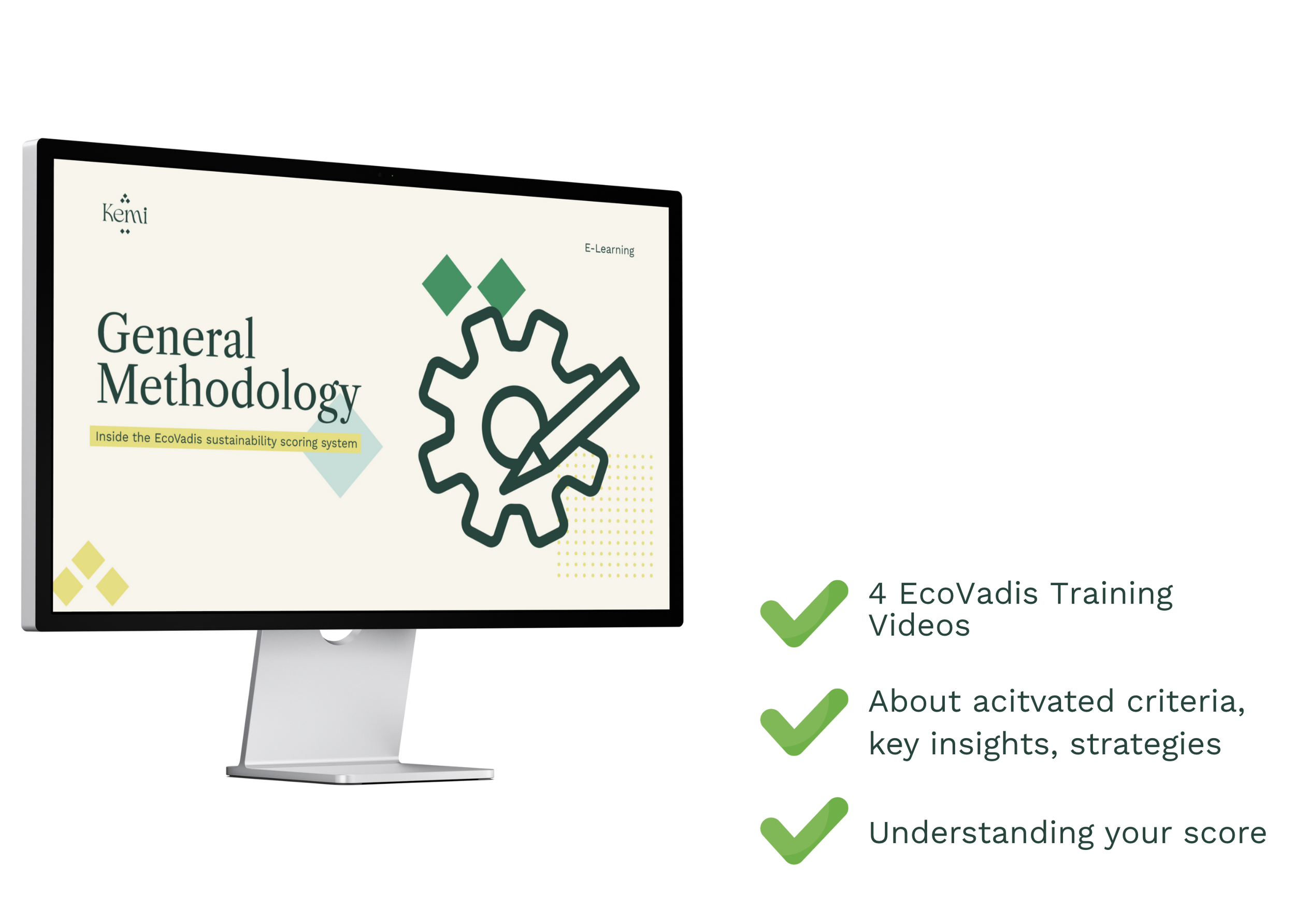 Kemi

E-Learning

General Methodology

Inside the EcoVadis sustainability scoring system

4 EcoVadis Training Videos

About acitvated criteria, key insights, strategies

Understanding your score